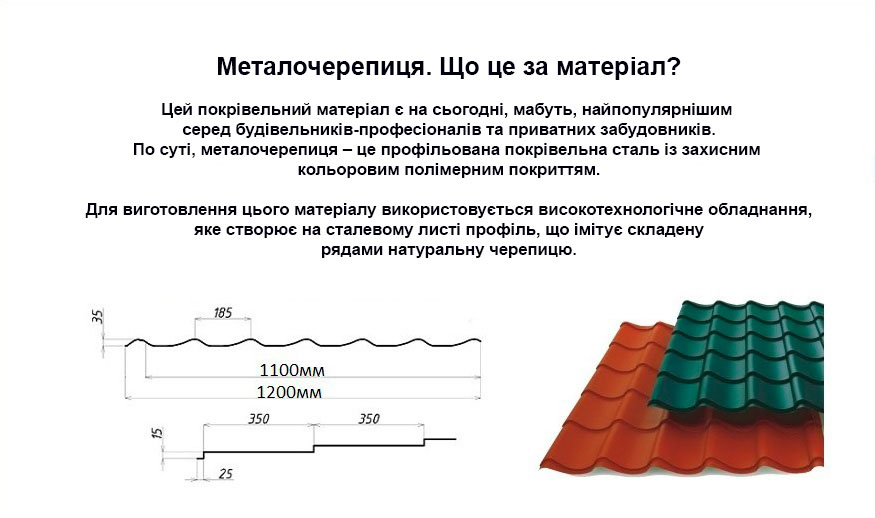 Металочерепиця. Що це за матеріал?

Цей покрівельний матеріал є на сьогодні, мабуть, найпопулярнішим серед будівельників-професіоналів та приватних забудовників. По суті, металочерепиця – це профільована покрівельна сталь із захисним кольоровим полімерним покриттям.

Для виготовлення цього матеріалу використовується високотехнологічне обладнання, яке створює на сталевому листі профіль, що імітує складену рядами натуральну черепицю.

35

185

1100мм

1200мм

15

350

350

25